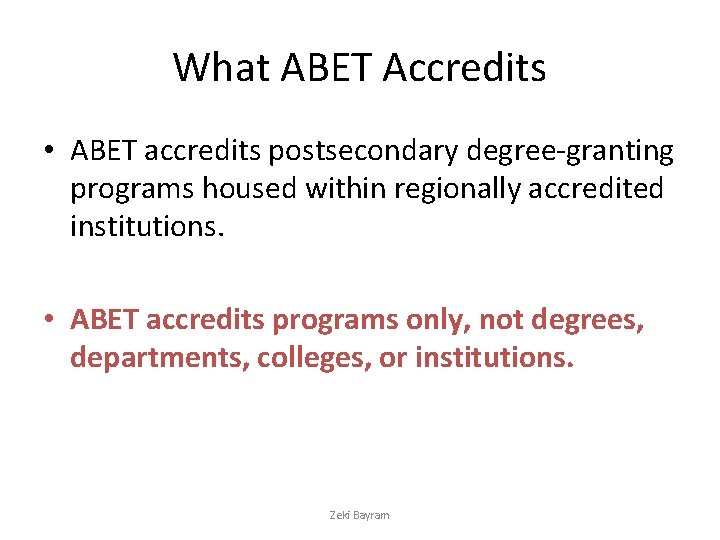 What ABET Accredits

• ABET accredits postsecondary degree-granting programs housed within regionally accredited institutions.

• ABET accredits programs only, not degrees, departments, colleges, or institutions.

Zeki Bayram